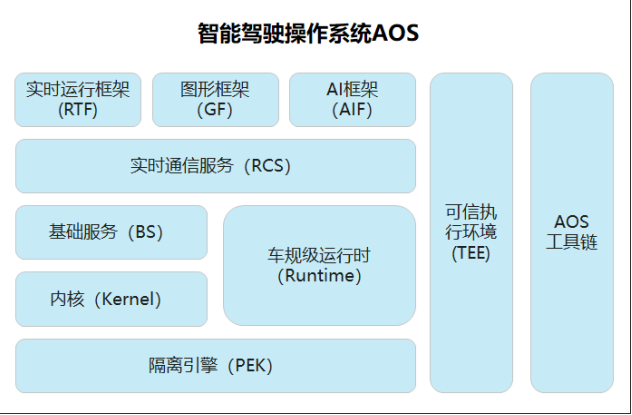 智能驾驶操作系统AOS

实时运行框架 (RTF)

图形框架 (GF)

AI框架 (AIF)

实时通信服务（RCS）

基础服务（BS）

内核（Kernel）

车规级运行时 (Runtime)

隔离引擎（PEK）

可信执行环境 (TEE)

AOS 工具链